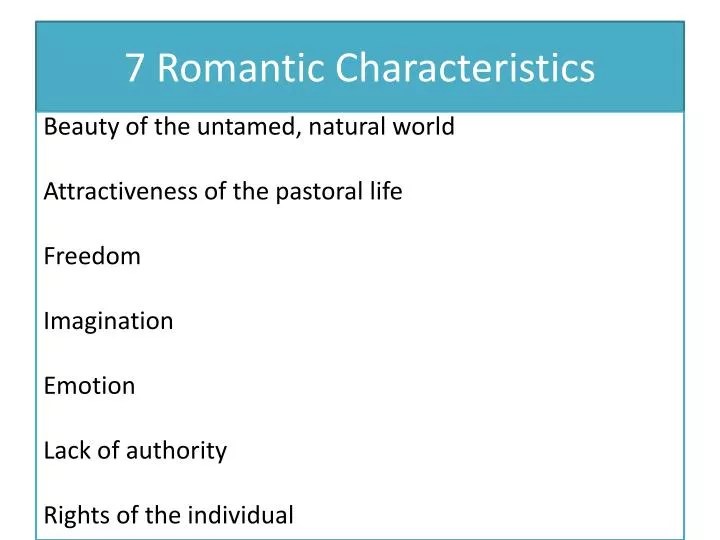 7 Romantic Characteristics

Beauty of the untamed, natural world

Attractiveness of the pastoral life

Freedom

Imagination

Emotion

Lack of authority

Rights of the individual